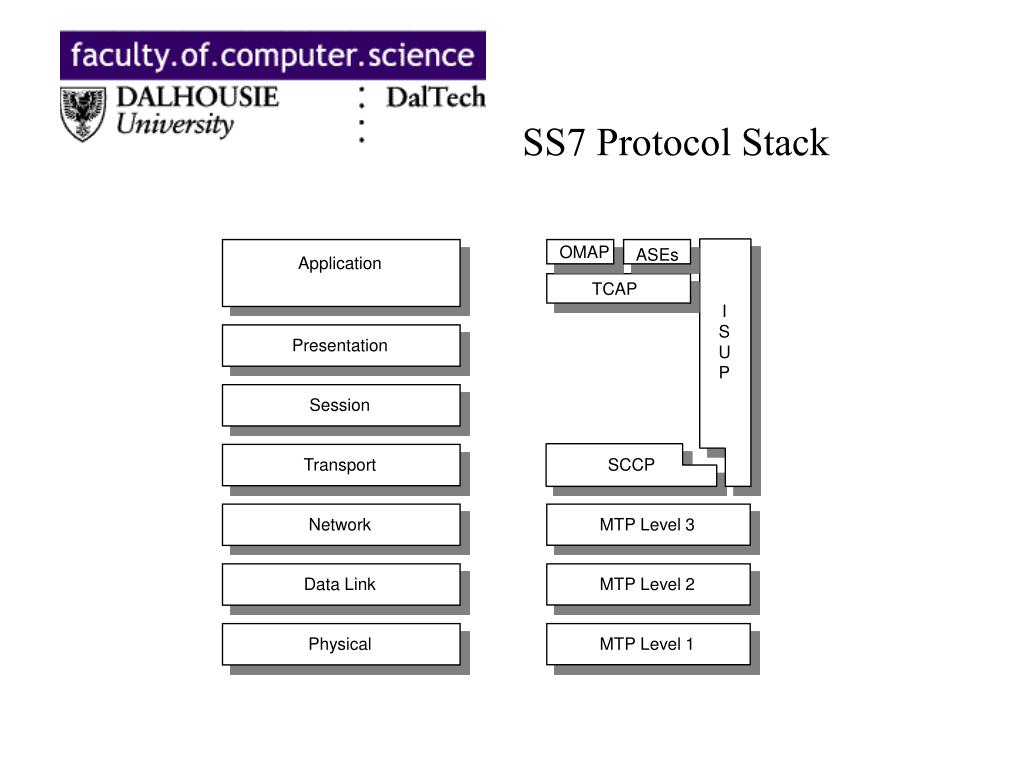 faculty.of.computer.science
DALHOUSIE University
DalTech

SS7 Protocol Stack

Application
Presentation
Session
Transport
Network
Data Link
Physical

OMAP
ASEs
TCAP
I
S
U
P
SCCP
MTP Level 3
MTP Level 2
MTP Level 1